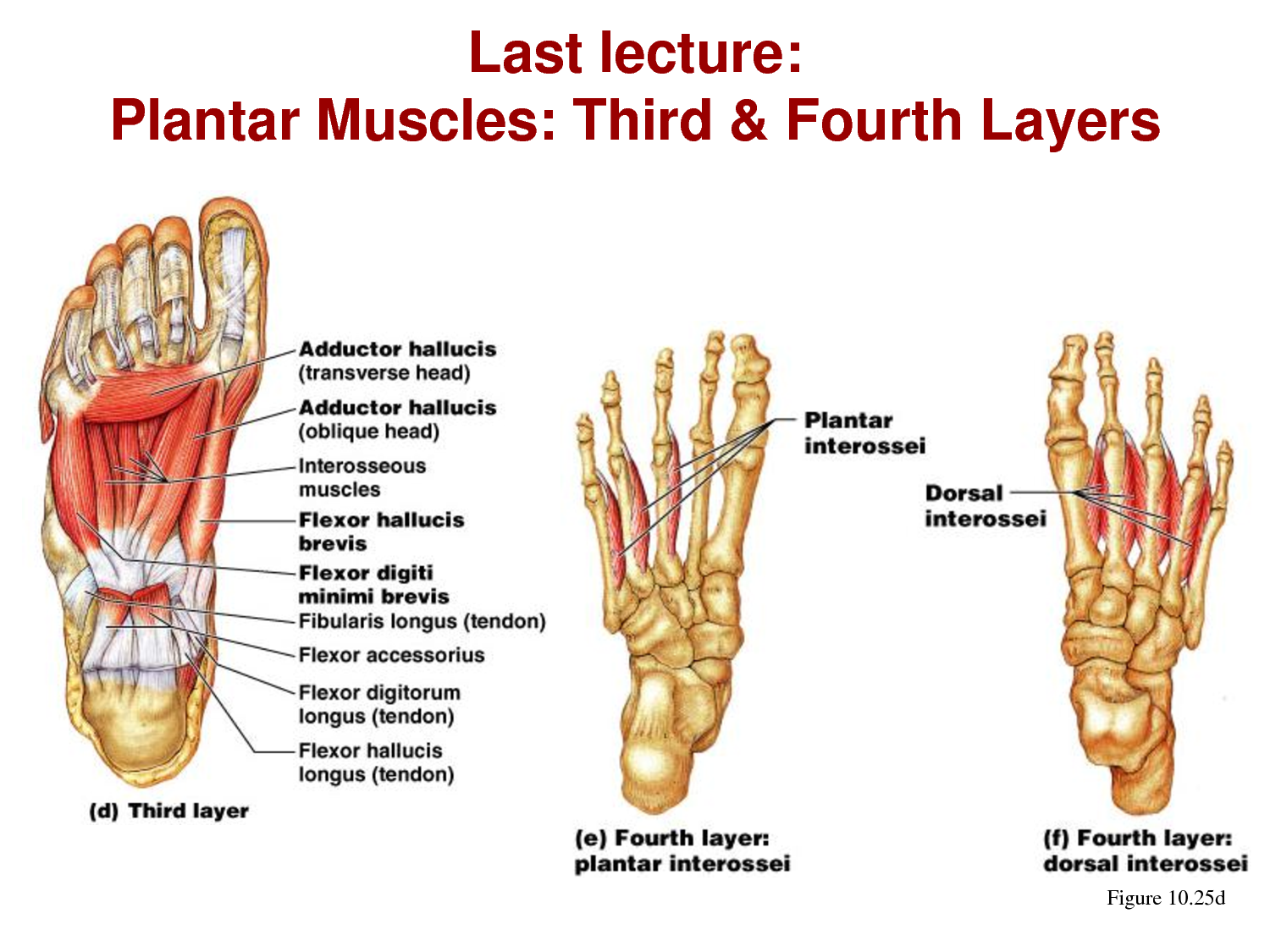 Last lecture:
Plantar Muscles: Third & Fourth Layers

Adductor hallucis (transverse head)
Adductor hallucis (oblique head)
Interosseous muscles
Flexor hallucis brevis
Flexor digiti minimi brevis
Fibularis longus (tendon)
Flexor accessorius
Flexor digitorum longus (tendon)
Flexor hallucis longus (tendon)

(d) Third layer

Plantar interossei

(e) Fourth layer: plantar interossei

Dorsal interossei

(f) Fourth layer: dorsal interossei

Figure 10.25d